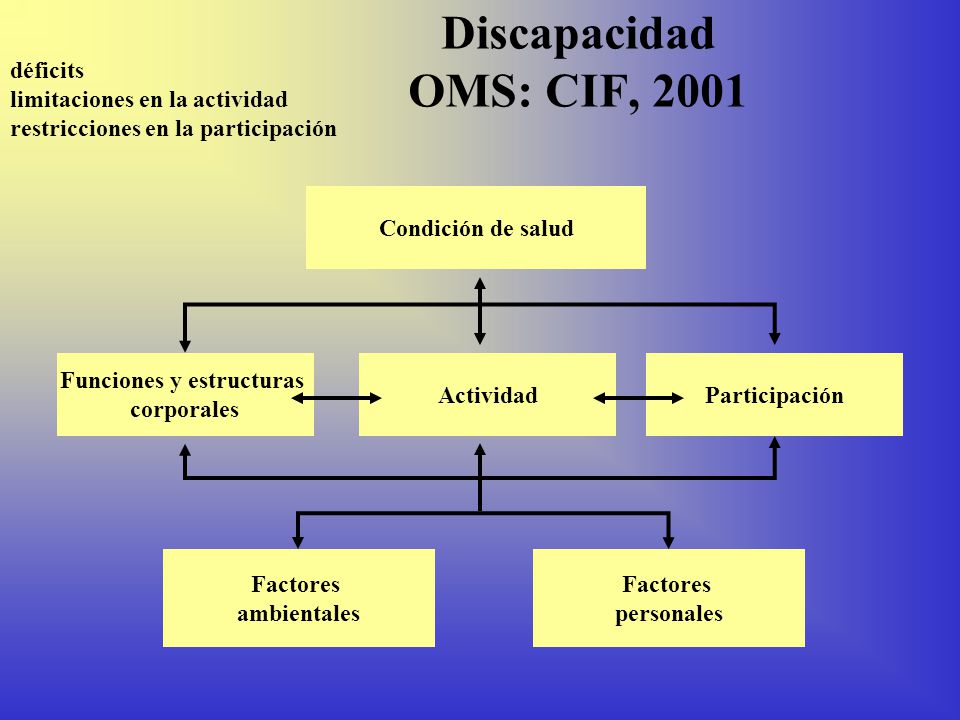 Discapacidad
OMS: CIF, 2001

déficits
limitaciones en la actividad
restricciones en la participación

Condición de salud

Funciones y estructuras corporales

Actividad

Participación

Factores ambientales

Factores personales